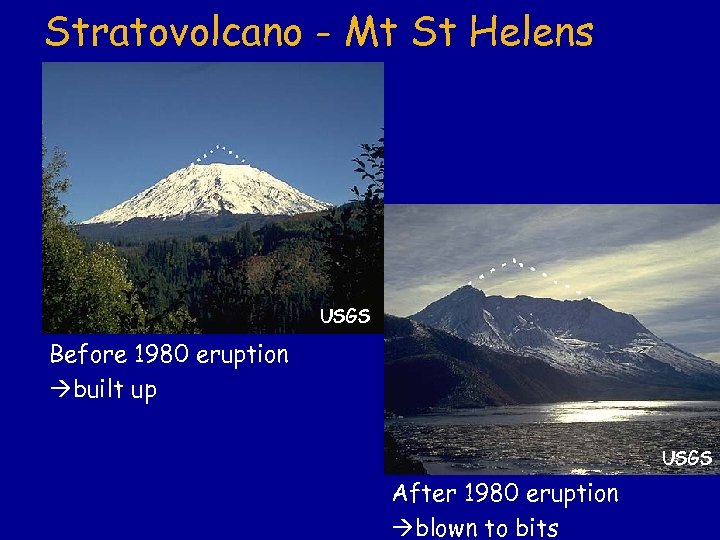 Stratovolcano - Mt St Helens

USGS

Before 1980 eruption
→built up

USGS

After 1980 eruption
→blown to bits